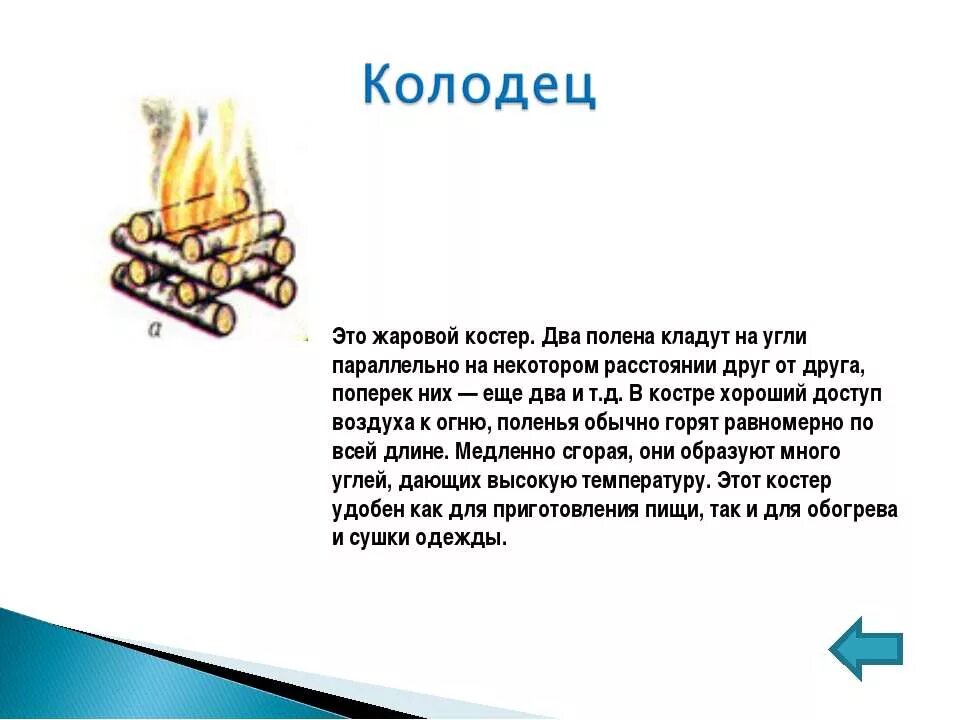 Колодец

а

Это жаровой костер. Два полена кладут на угли параллельно на некотором расстоянии друг от друга, поперек них — еще два и т.д. В костре хороший доступ воздуха к огню, поленья обычно горят равномерно по всей длине. Медленно сгорая, они образуют много углей, дающих высокую температуру. Этот костер удобен как для приготовления пищи, так и для обогрева и сушки одежды.